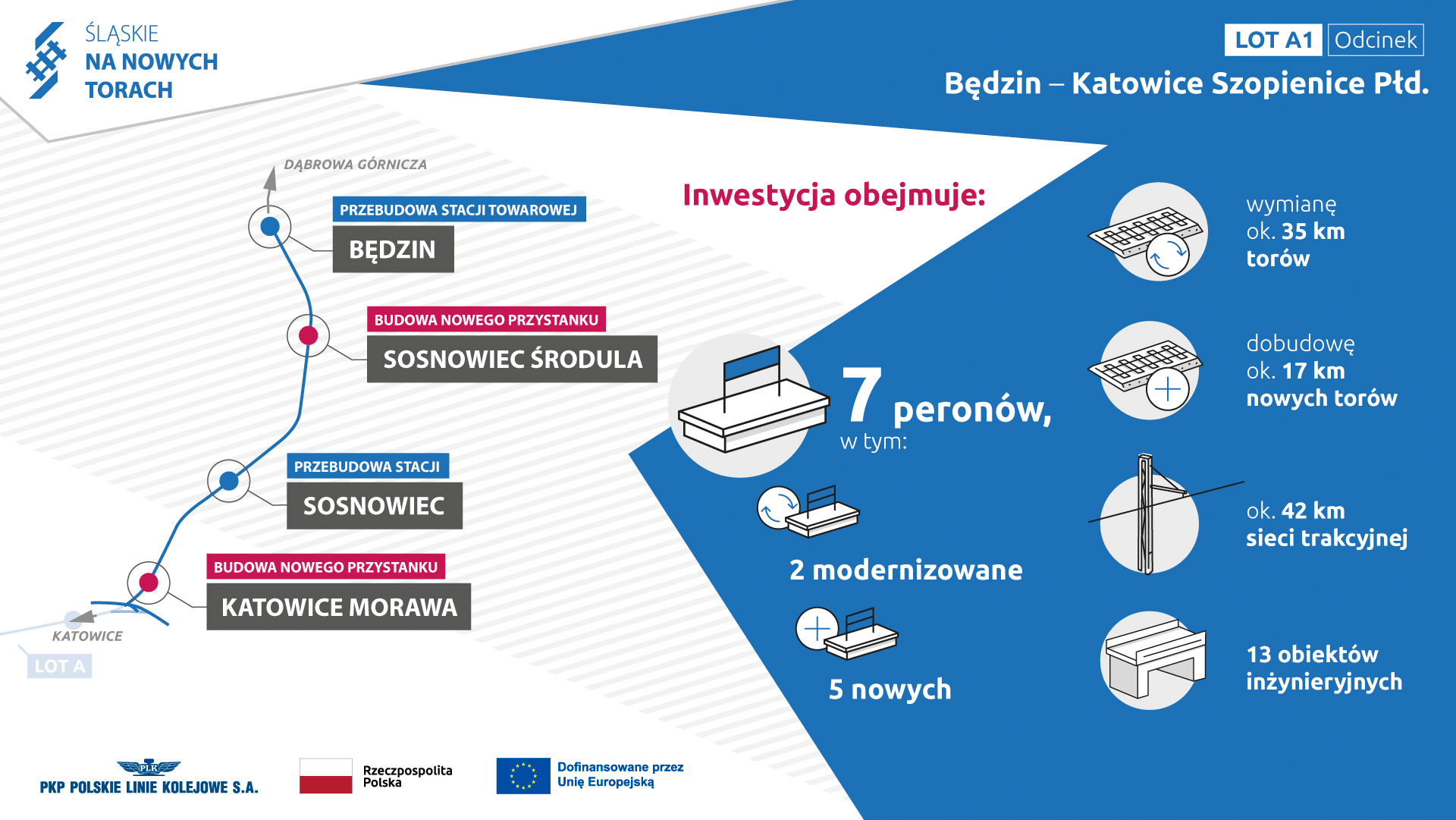 ŚLĄSKIE
NA NOWYCH
TORACH

LOT A1 Odcinek

Będzin – Katowice Szopienice Płd.

DĄBROWA GÓRNICZA

PRZEBUDOWA STACJI TOWAROWEJ
BĘDZIN

BUDOWA NOWEGO PRZYSTANKU
SOSNOWIEC ŚRODULA

PRZEBUDOWA STACJI
SOSNOWIEC

BUDOWA NOWEGO PRZYSTANKU
KATOWICE MORAWA

KATOWICE
LOT A

Inwestycja obejmuje:

7 peronów, w tym:

2 modernizowane

5 nowych

wymianę ok. 35 km torów

dobudowę ok. 17 km nowych torów

ok. 42 km sieci trakcyjnej

13 obiektów inżynieryjnych

PLK
PKP POLSKIE LINIE KOLEJOWE S.A.

Rzeczpospolita Polska

Dofinansowane przez Unię Europejską